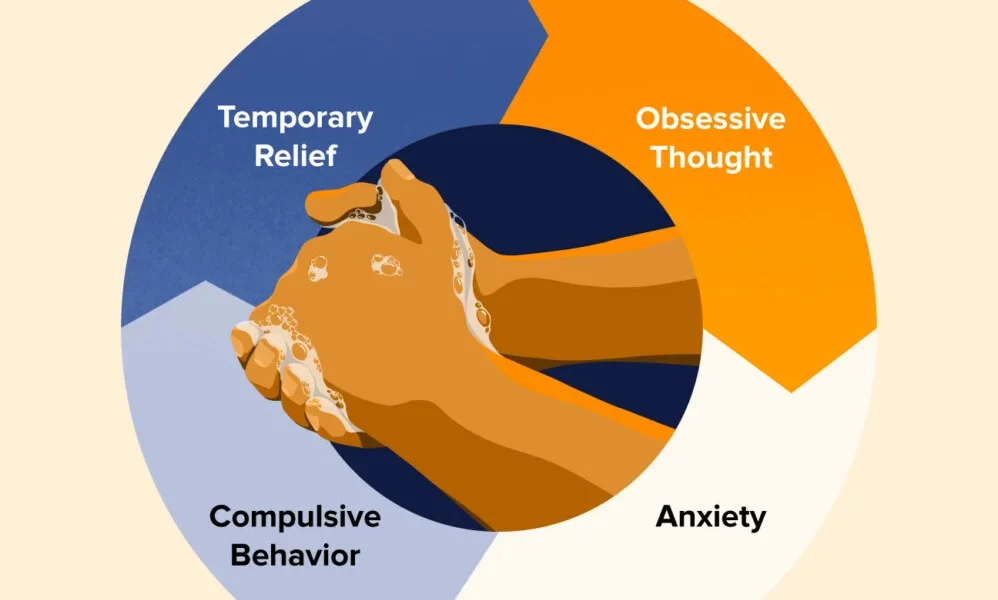 Temporary Relief

Obsessive Thought

Anxiety

Compulsive Behavior